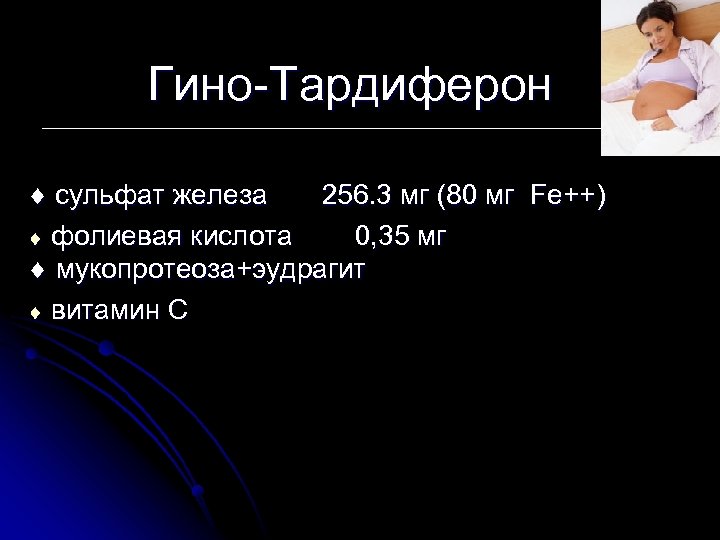 Гино-Тардиферон

♦ сульфат железа 256.3 мг (80 мг Fe++)
♦ фолиевая кислота 0,35 мг
♦ мукопротеоза+эудрагит
♦ витамин С